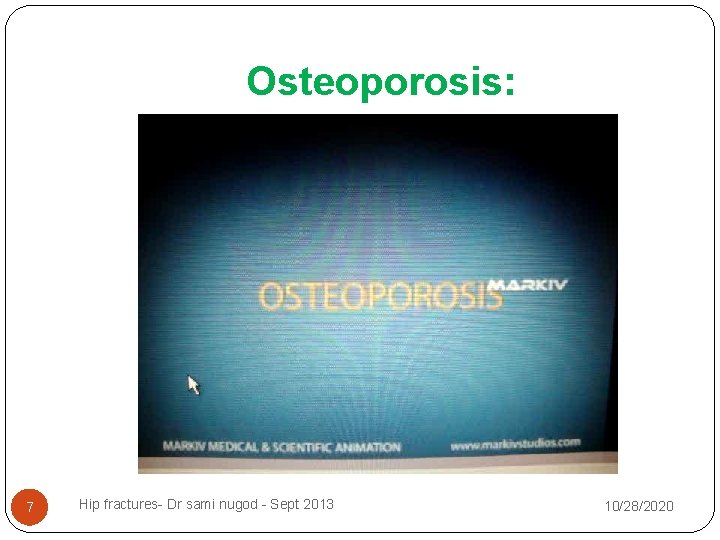 Osteoporosis:

OSTEOPOROSIS MARKIV

MARKIV MEDICAL & SCIENTIFIC ANIMATION

www.markivstudios.com

7

Hip fractures- Dr sami nugod - Sept 2013

10/28/2020